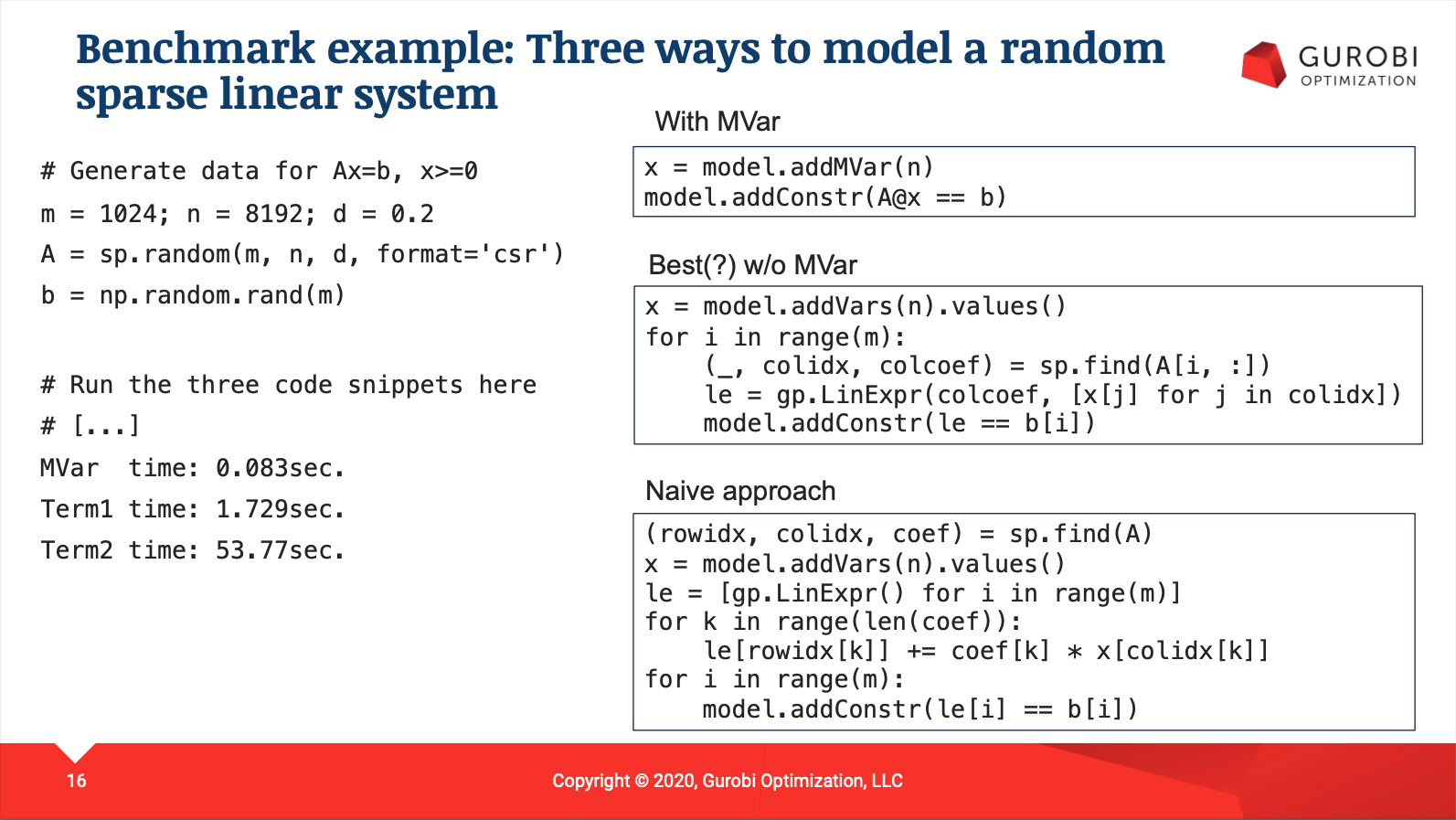 Benchmark example: Three ways to model a random sparse linear system

GUROBI
OPTIMIZATION

# Generate data for Ax=b, x>=0
m = 1024; n = 8192; d = 0.2
A = sp.random(m, n, d, format='csr')
b = np.random.rand(m)

# Run the three code snippets here
# [...]
MVar  time: 0.083sec.
Term1 time: 1.729sec.
Term2 time: 53.77sec.

With MVar

x = model.addMVar(n)
model.addConstr(A@x == b)

Best(?) w/o MVar

x = model.addVars(n).values()
for i in range(m):
    (_, colidx, colcoef) = sp.find(A[i, :])
    le = gp.LinExpr(colcoef, [x[j] for j in colidx])
    model.addConstr(le == b[i])

Naive approach

(rowidx, colidx, coef) = sp.find(A)
x = model.addVars(n).values()
le = [gp.LinExpr() for i in range(m)]
for k in range(len(coef)):
    le[rowidx[k]] += coef[k] * x[colidx[k]]
for i in range(m):
    model.addConstr(le[i] == b[i])

16

Copyright © 2020, Gurobi Optimization, LLC